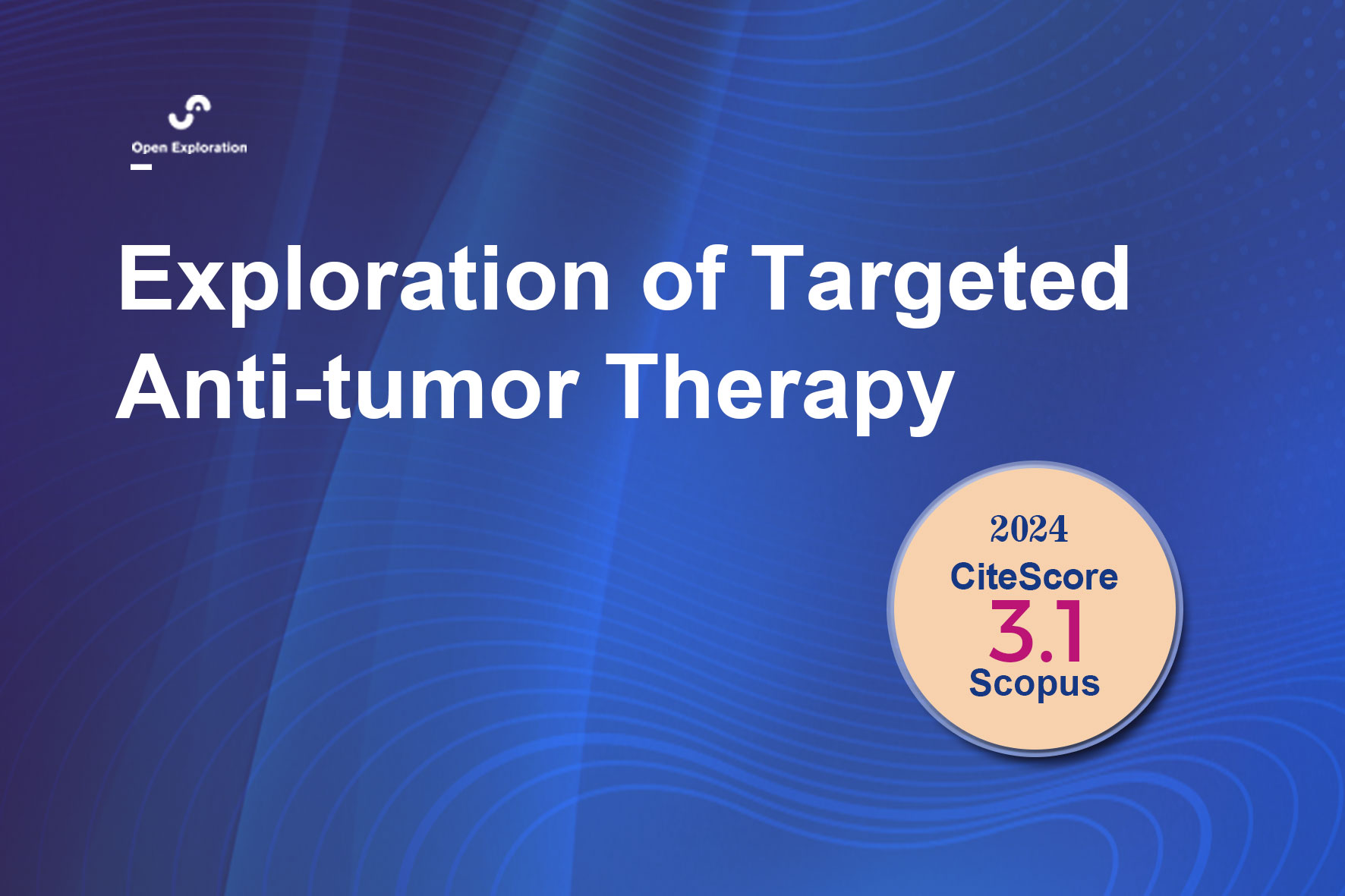 Open Exploration

Exploration of Targeted Anti-tumor Therapy

2024
CiteScore
3.1
Scopus